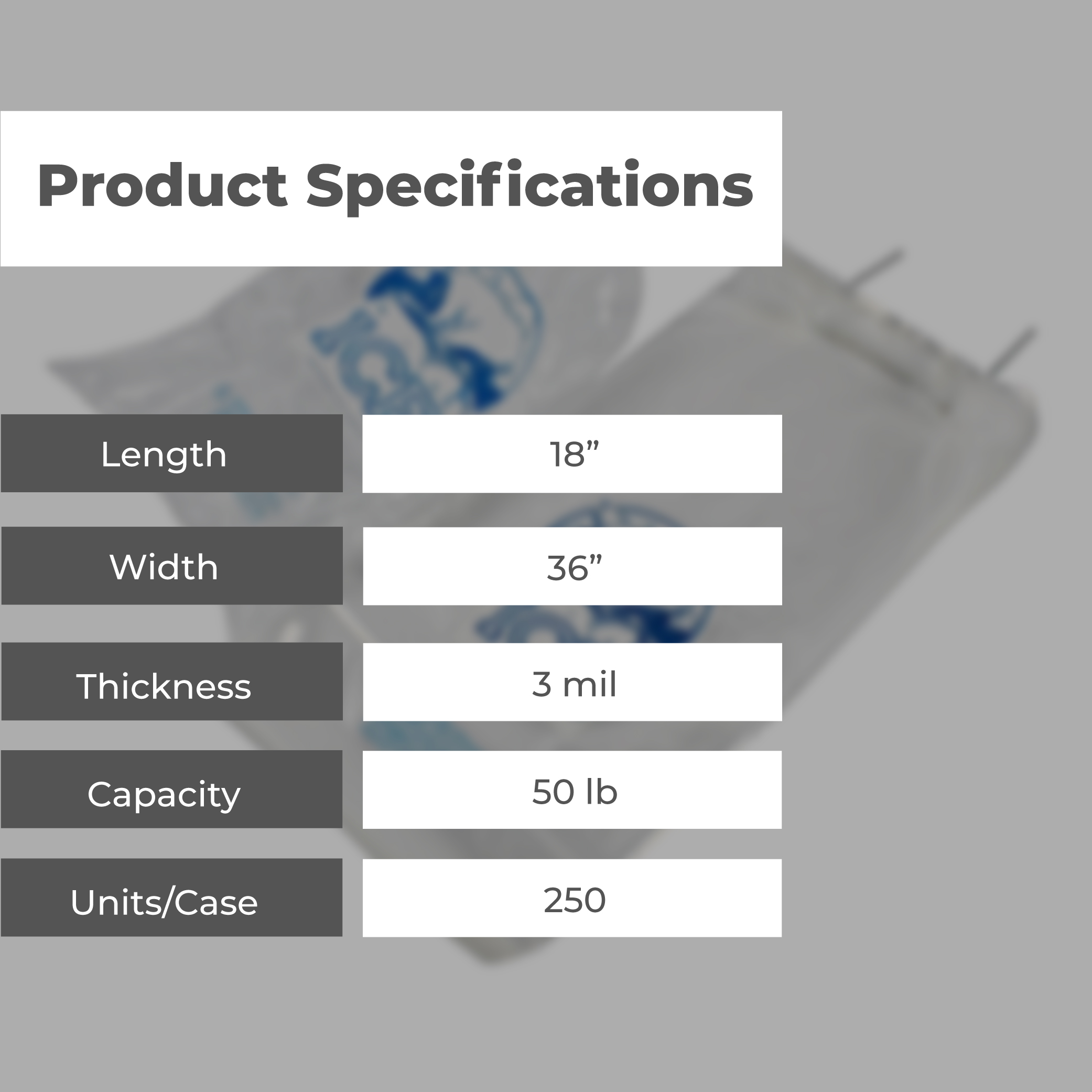 Product Specifications

| Length | 18” |
|---|---|
| Width | 36” |
| Thickness | 3 mil |
| Capacity | 50 lb |
| Units/Case | 250 |